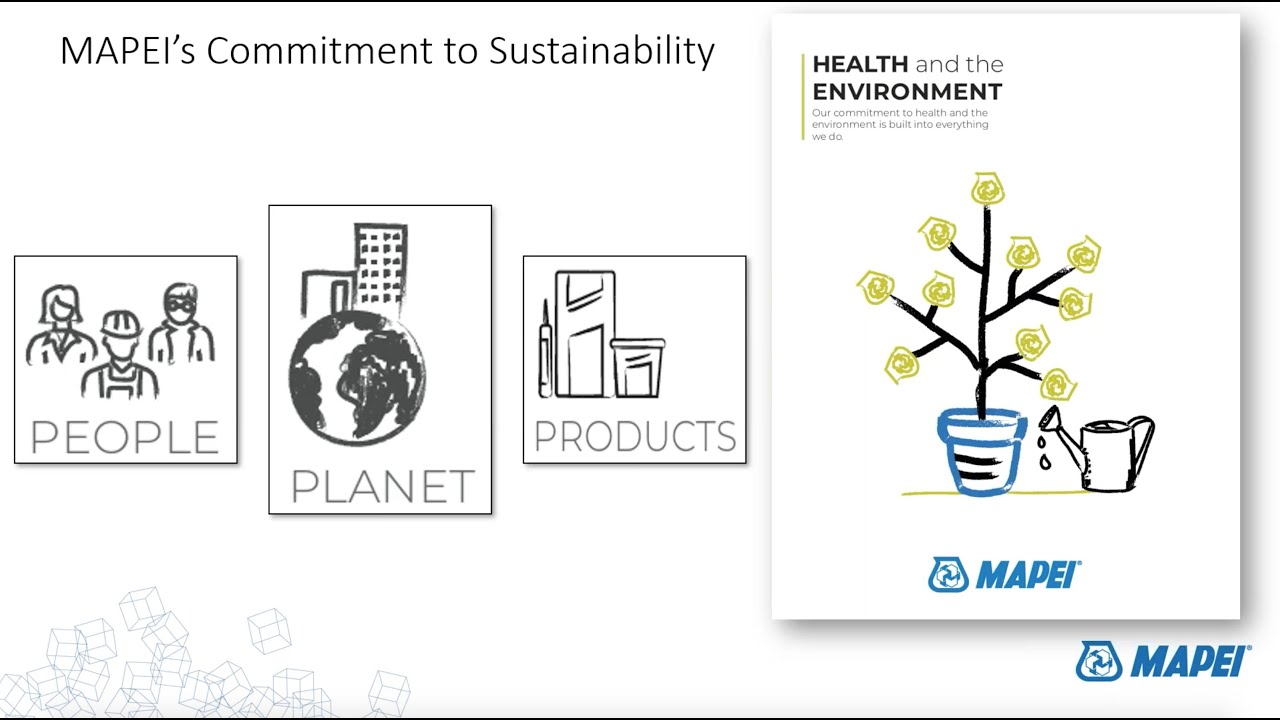 MAPEI's Commitment to Sustainability

PEOPLE

PLANET

PRODUCTS

HEALTH and the ENVIRONMENT

Our commitment to health and the environment is built into everything we do.

MAPEI®

MAPEI®